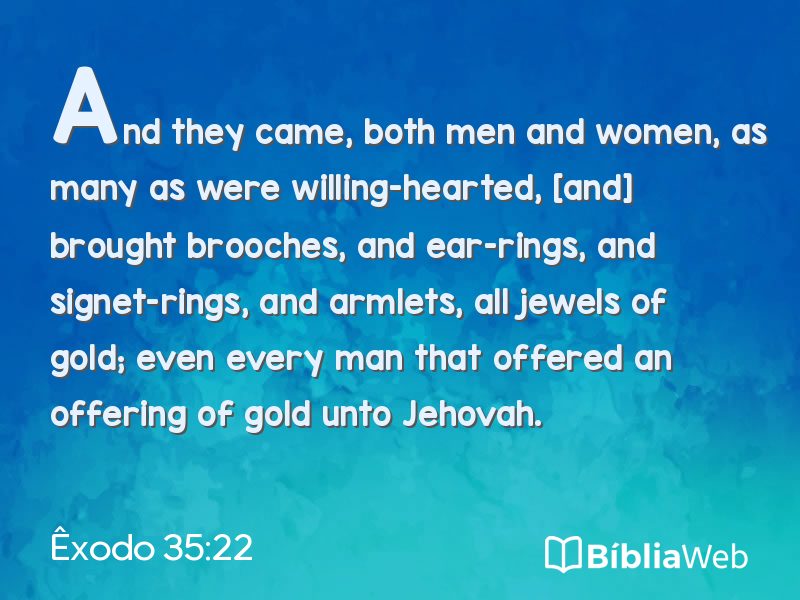 And they came, both men and women, as many as were willing-hearted, [and] brought brooches, and ear-rings, and signet-rings, and armlets, all jewels of gold; even every man that offered an offering of gold unto Jehovah.

Êxodo 35:22

BíbliaWeb